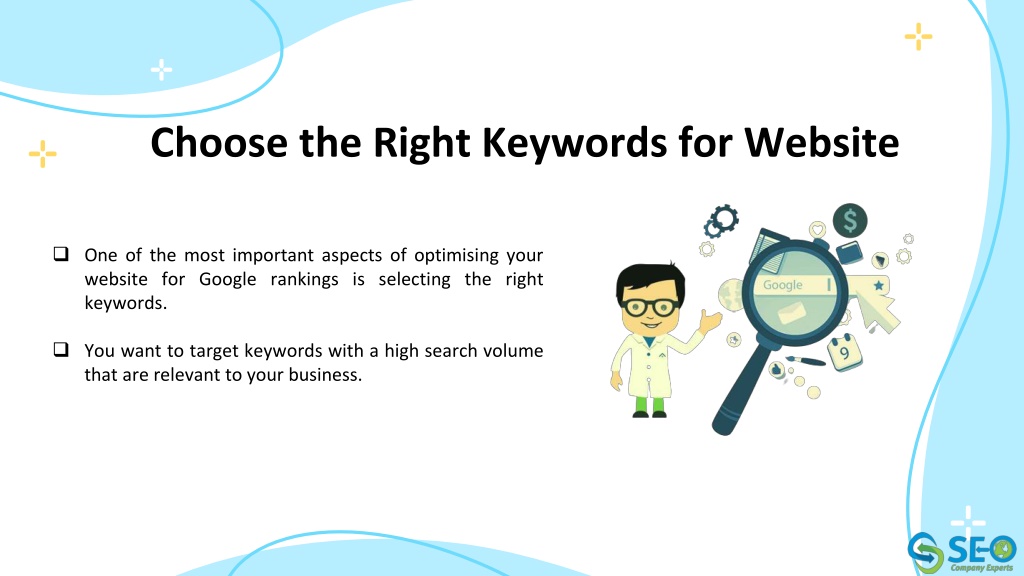 Choose the Right Keywords for Website

❑ One of the most important aspects of optimising your website for Google rankings is selecting the right keywords.

❑ You want to target keywords with a high search volume that are relevant to your business.

Google

9

SEO
Company Experts